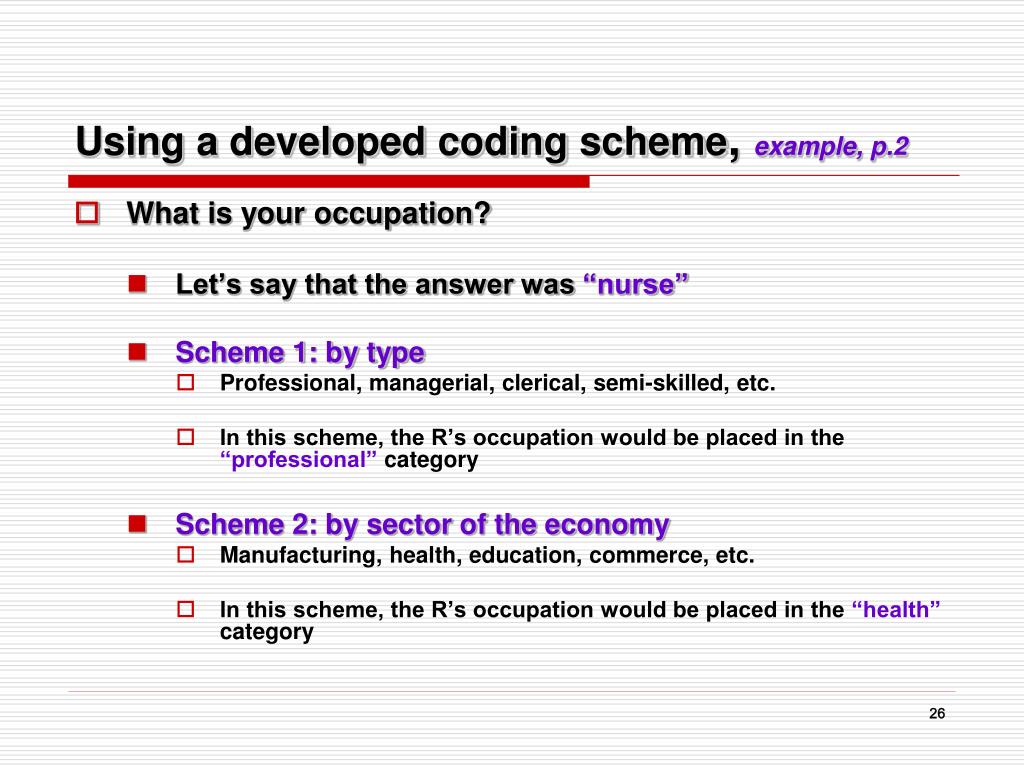 Using a developed coding scheme, example, p.2

What is your occupation?

Let’s say that the answer was “nurse”

Scheme 1: by type

Professional, managerial, clerical, semi-skilled, etc.

In this scheme, the R’s occupation would be placed in the “professional” category

Scheme 2: by sector of the economy

Manufacturing, health, education, commerce, etc.

In this scheme, the R’s occupation would be placed in the “health” category

26